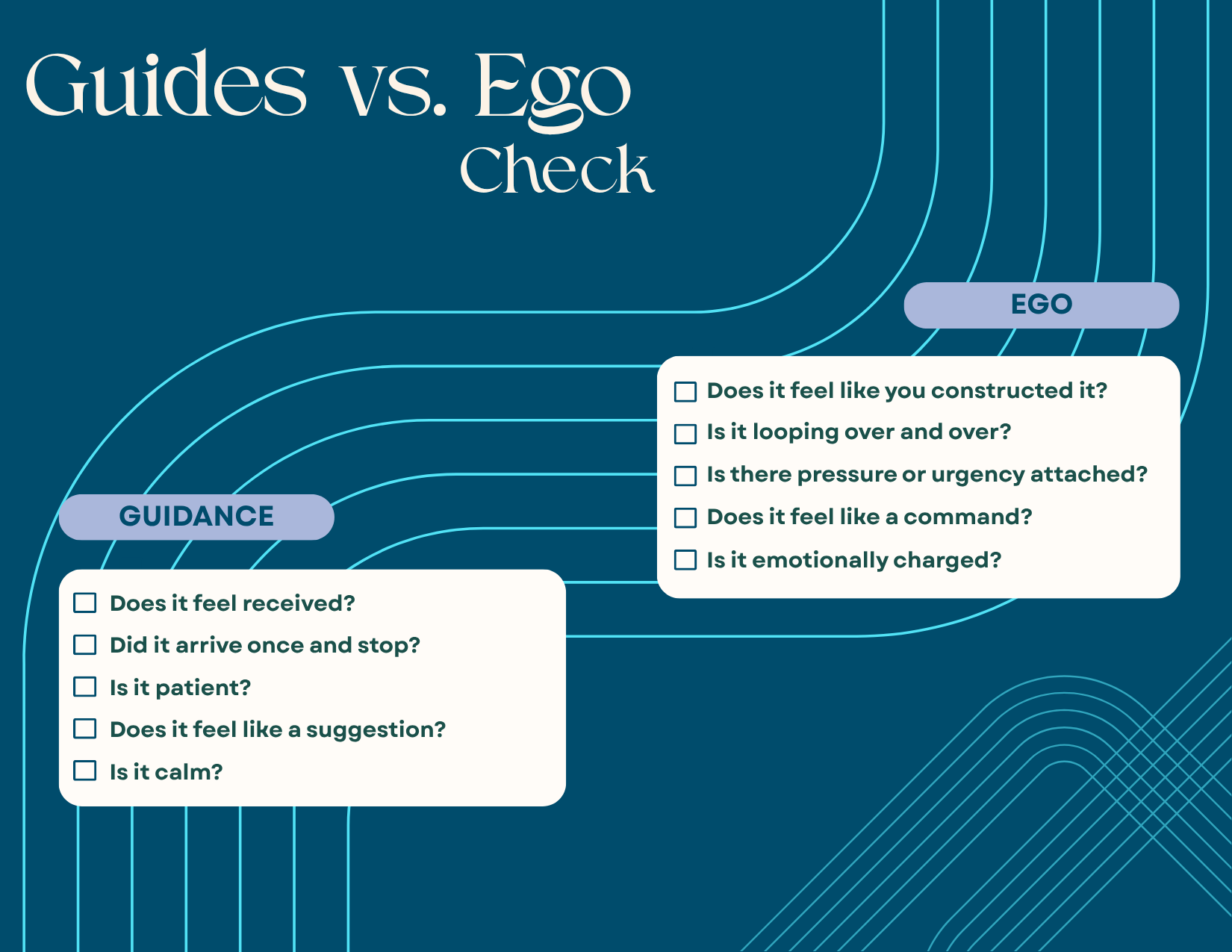 Guides vs. Ego
Check

EGO

☐ Does it feel like you constructed it?
☐ Is it looping over and over?
☐ Is there pressure or urgency attached?
☐ Does it feel like a command?
☐ Is it emotionally charged?

GUIDANCE

☐ Does it feel received?
☐ Did it arrive once and stop?
☐ Is it patient?
☐ Does it feel like a suggestion?
☐ Is it calm?